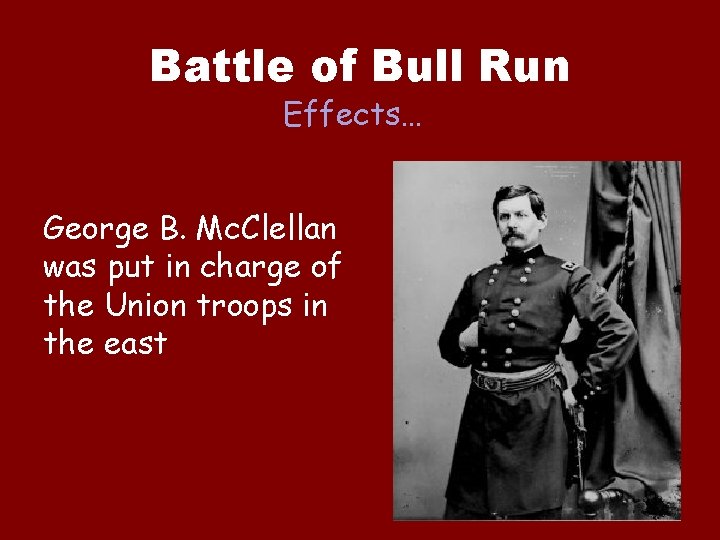 Battle of Bull Run
Effects…

George B. McClellan was put in charge of the Union troops in the east